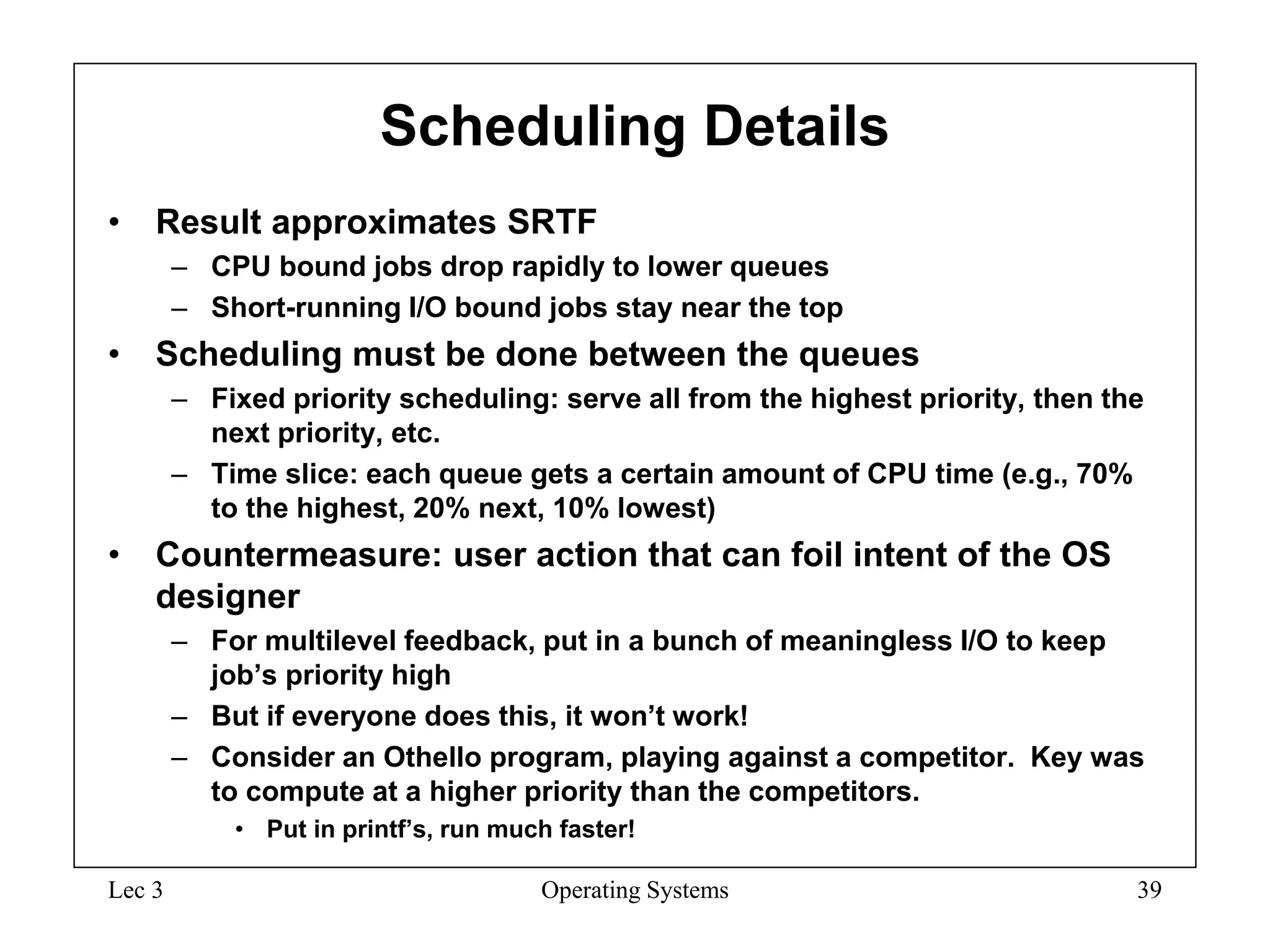 Scheduling Details

• Result approximates SRTF
  – CPU bound jobs drop rapidly to lower queues
  – Short-running I/O bound jobs stay near the top
• Scheduling must be done between the queues
  – Fixed priority scheduling: serve all from the highest priority, then the next priority, etc.
  – Time slice: each queue gets a certain amount of CPU time (e.g., 70% to the highest, 20% next, 10% lowest)
• Countermeasure: user action that can foil intent of the OS designer
  – For multilevel feedback, put in a bunch of meaningless I/O to keep job's priority high
  – But if everyone does this, it won't work!
  – Consider an Othello program, playing against a competitor. Key was to compute at a higher priority than the competitors.
    • Put in printf's, run much faster!

Lec 3 Operating Systems 39